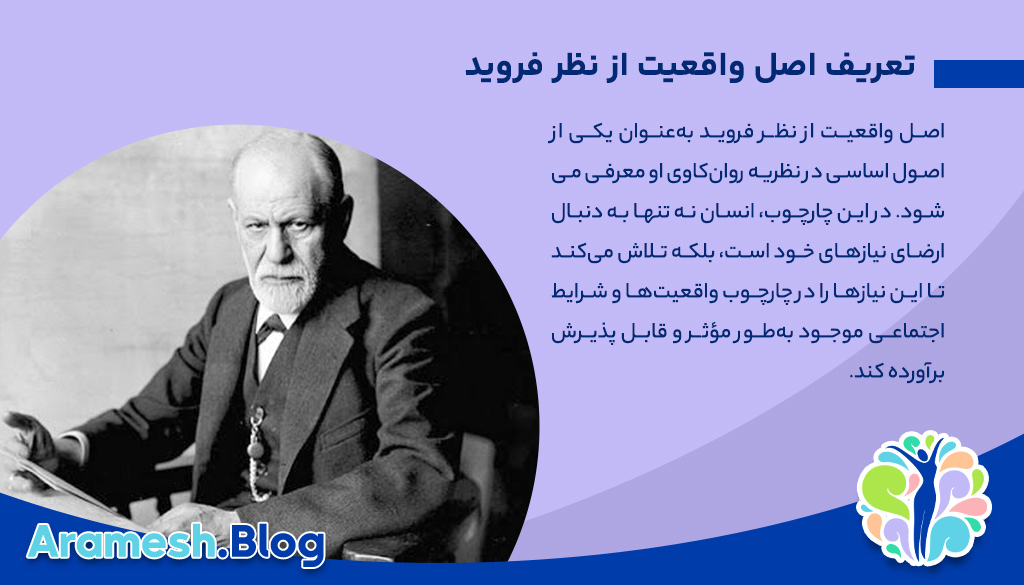 تعریف اصل واقعیت از نظر فروید

اصل واقعیت از نظر فروید به‌عنوان یکی از اصول اساسی در نظریه روان‌کاوی او معرفی می شود. در این چارچوب، انسان نه تنها به دنبال ارضای نیازهای خود است، بلکه تلاش می‌کند تا این نیازها را در چارچوب واقعیت‌ها و شرایط اجتماعی موجود به‌طور مؤثر و قابل پذیرش برآورده کند.

Aramesh.Blog